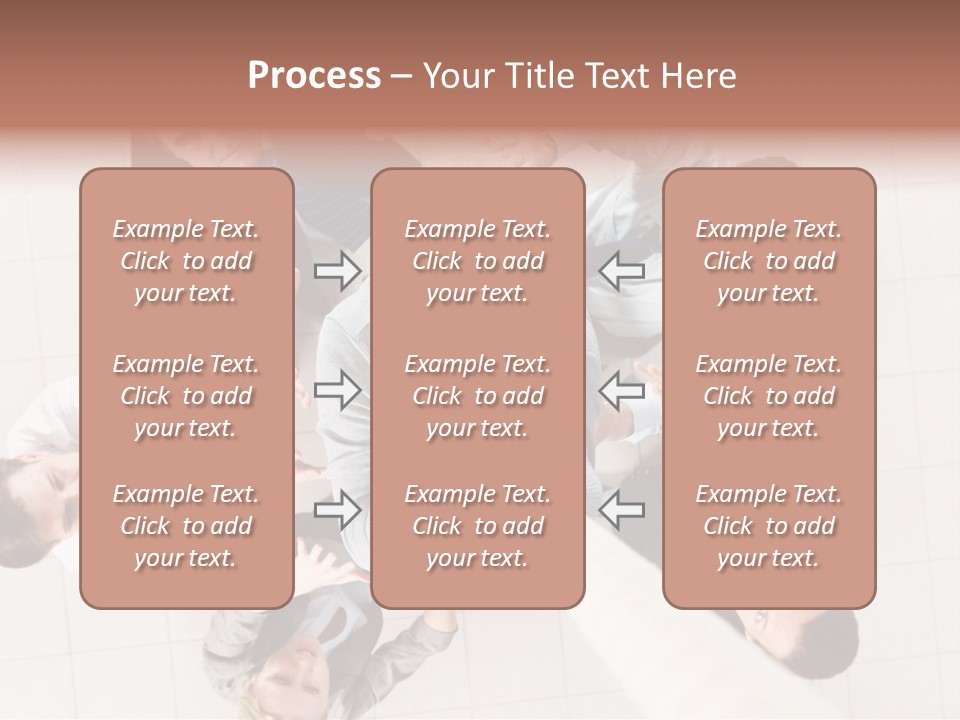 Process – Your Title Text Here

Example Text. Click to add your text.

Example Text. Click to add your text.

Example Text. Click to add your text.

Example Text. Click to add your text.

Example Text. Click to add your text.

Example Text. Click to add your text.

Example Text. Click to add your text.

Example Text. Click to add your text.

Example Text. Click to add your text.